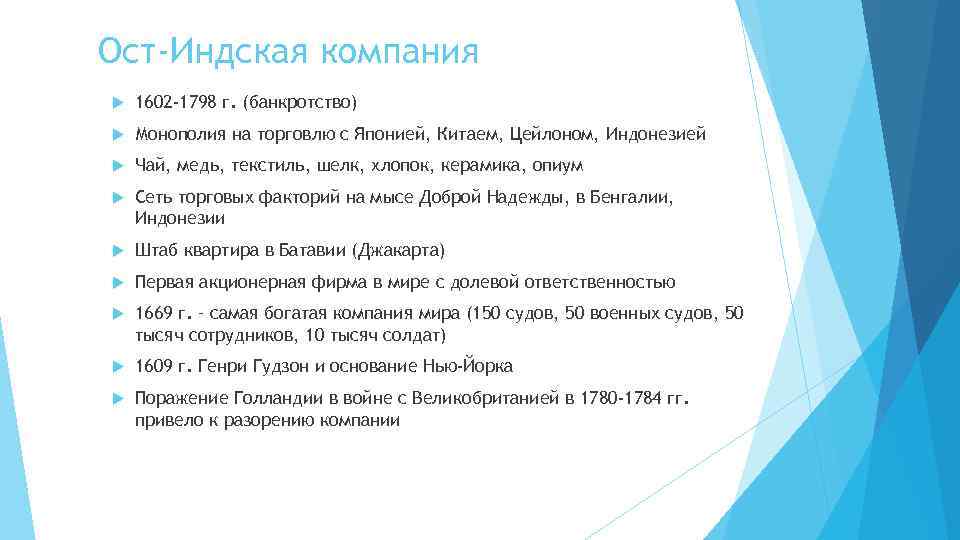 Ост-Индская компания

1602-1798 г. (банкротство)

Монополия на торговлю с Японией, Китаем, Цейлоном, Индонезией

Чай, медь, текстиль, шелк, хлопок, керамика, опиум

Сеть торговых факторий на мысе Доброй Надежды, в Бенгалии, Индонезии

Штаб квартира в Батавии (Джакарта)

Первая акционерная фирма в мире с долевой ответственностью

1669 г. - самая богатая компания мира (150 судов, 50 военных судов, 50 тысяч сотрудников, 10 тысяч солдат)

1609 г. Генри Гудзон и основание Нью-Йорка

Поражение Голландии в войне с Великобританией в 1780-1784 гг. привело к разорению компании